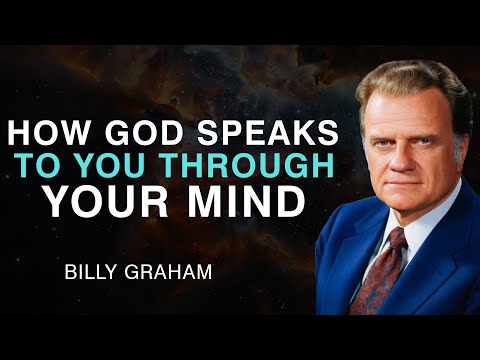 HOW GOD SPEAKS
TO YOU THROUGH
YOUR MIND

BILLY GRAHAM